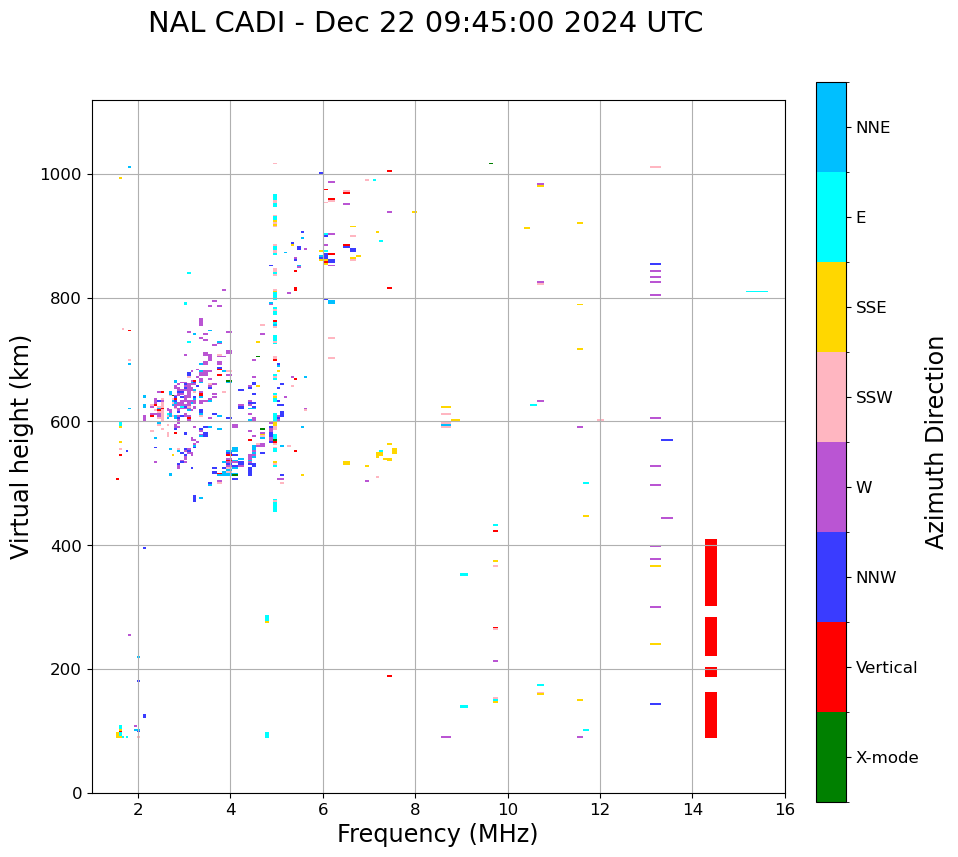 NAL CADI - Dec 22 09:45:00 2024 UTC

Virtual height (km)

1000
800
600
400
200
0

2
4
6
8
10
12
14
16

Frequency (MHz)

NNE
E
SSE
SSW
W
NNW
Vertical
X-mode

Azimuth Direction